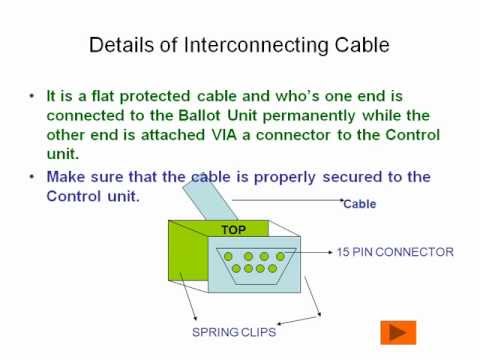 Details of Interconnecting Cable

• It is a flat protected cable and who's one end is connected to the Ballot Unit permanently while the other end is attached VIA a connector to the Control unit.

• Make sure that the cable is properly secured to the Control unit.

Cable

TOP

15 PIN CONNECTOR

SPRING CLIPS